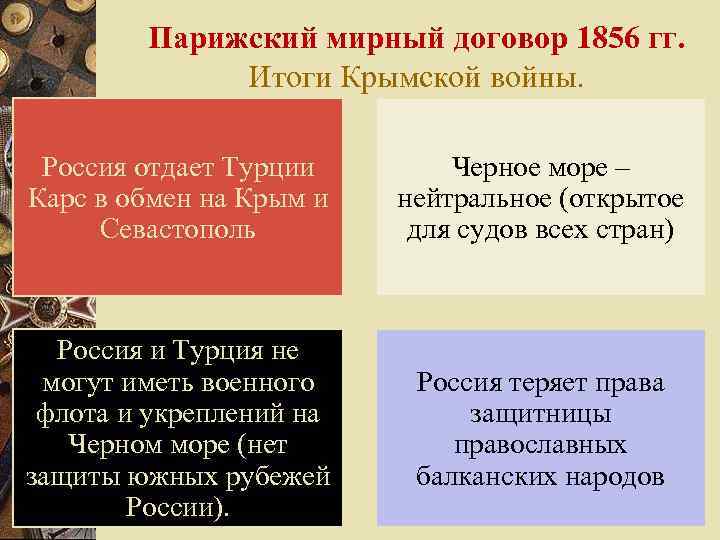 Парижский мирный договор 1856 гг.
Итоги Крымской войны.

Россия отдает Турции Карс в обмен на Крым и Севастополь

Черное море – нейтральное (открытое для судов всех стран)

Россия и Турция не могут иметь военного флота и укреплений на Черном море (нет защиты южных рубежей России).

Россия теряет права защитницы православных балканских народов